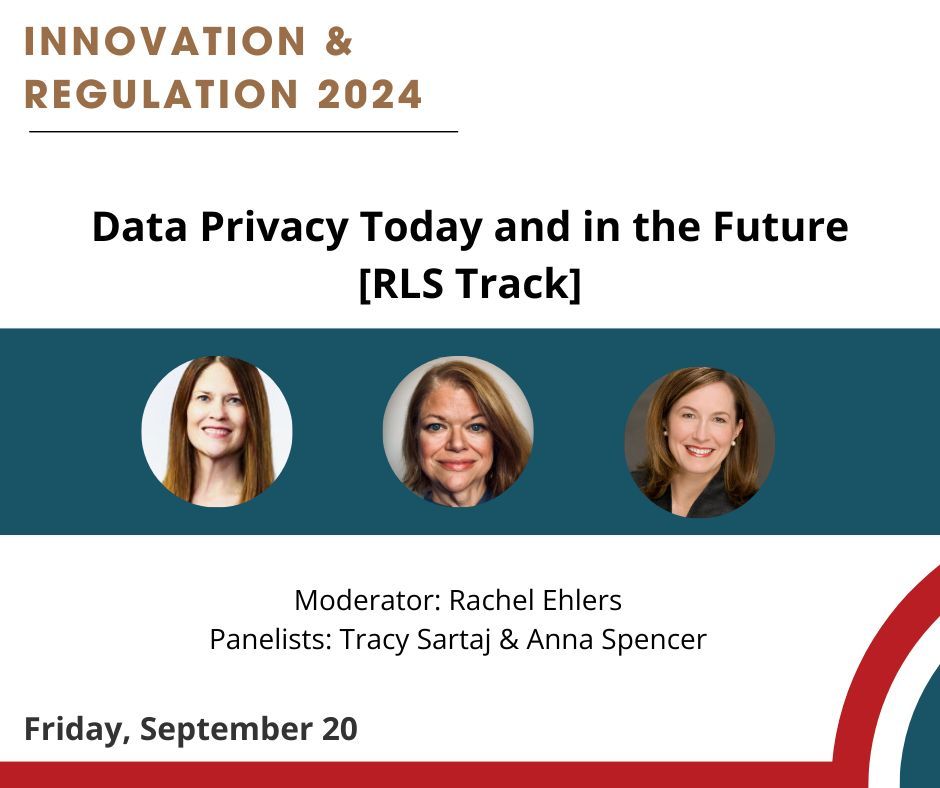 INNOVATION & REGULATION 2024

Data Privacy Today and in the Future [RLS Track]

Moderator: Rachel Ehlers
Panelists: Tracy Sartaj & Anna Spencer

Friday, September 20